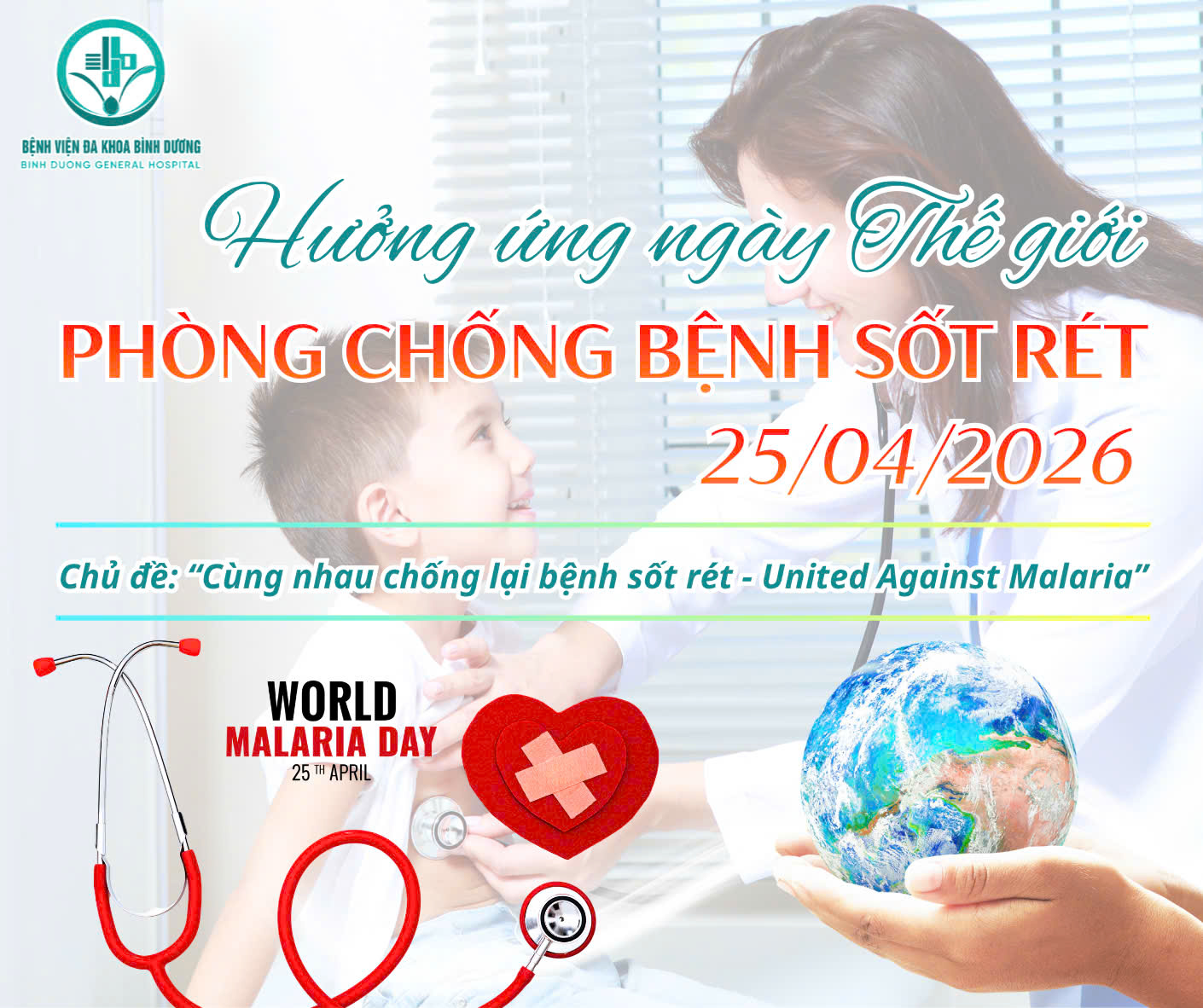 BỆNH VIỆN ĐA KHOA BÌNH DƯƠNG
BINH DUONG GENERAL HOSPITAL

Hưởng ứng ngày Thế giới

PHÒNG CHỐNG BỆNH SỐT RÉT

25/04/2026

Chủ đề: "Cùng nhau chống lại bệnh sốt rét - United Against Malaria"

WORLD
MALARIA DAY
25 TH APRIL